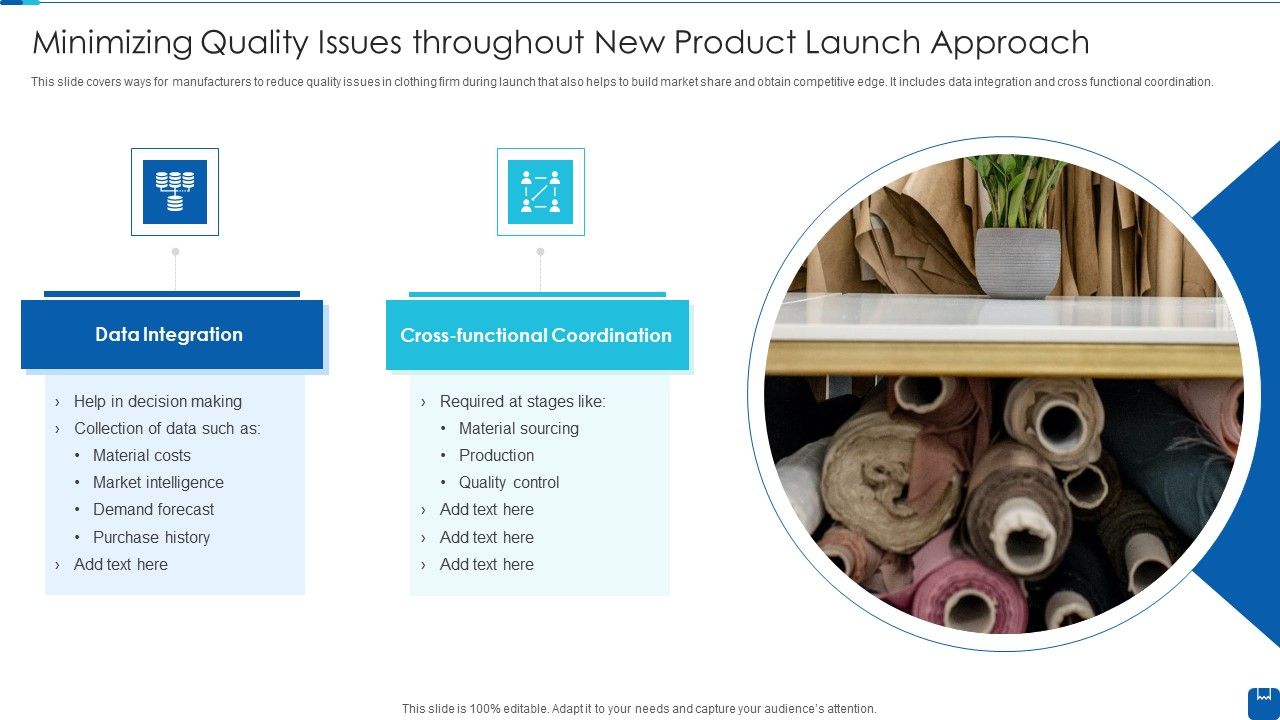 Minimizing Quality Issues throughout New Product Launch Approach

This slide covers ways for manufacturers to reduce quality issues in clothing firm during launch that also helps to build market share and obtain competitive edge. It includes data integration and cross functional coordination.

Data Integration

› Help in decision making
› Collection of data such as:
• Material costs
• Market intelligence
• Demand forecast
• Purchase history
› Add text here

Cross-functional Coordination

› Required at stages like:
• Material sourcing
• Production
• Quality control
› Add text here
› Add text here
› Add text here

This slide is 100% editable. Adapt it to your needs and capture your audience's attention.